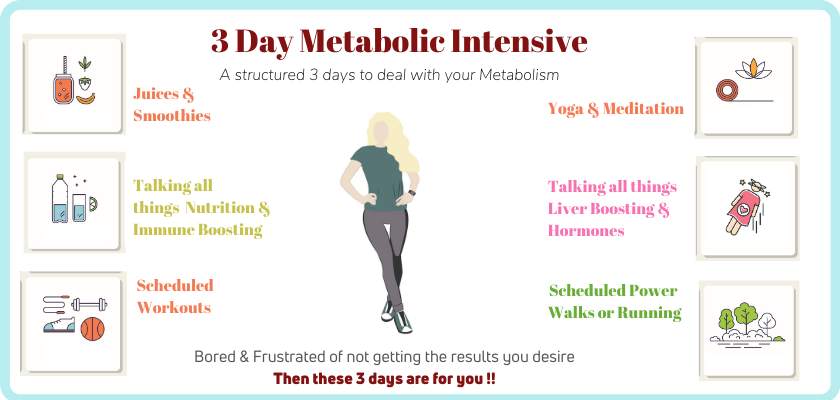 3 Day Metabolic Intensive

A structured 3 days to deal with your Metabolism

Juices & Smoothies

Talking all things Nutrition & Immune Boosting

Scheduled Workouts

Yoga & Meditation

Talking all things Liver Boosting & Hormones

Scheduled Power Walks or Running

Bored & Frustrated of not getting the results you desire

Then these 3 days are for you !!